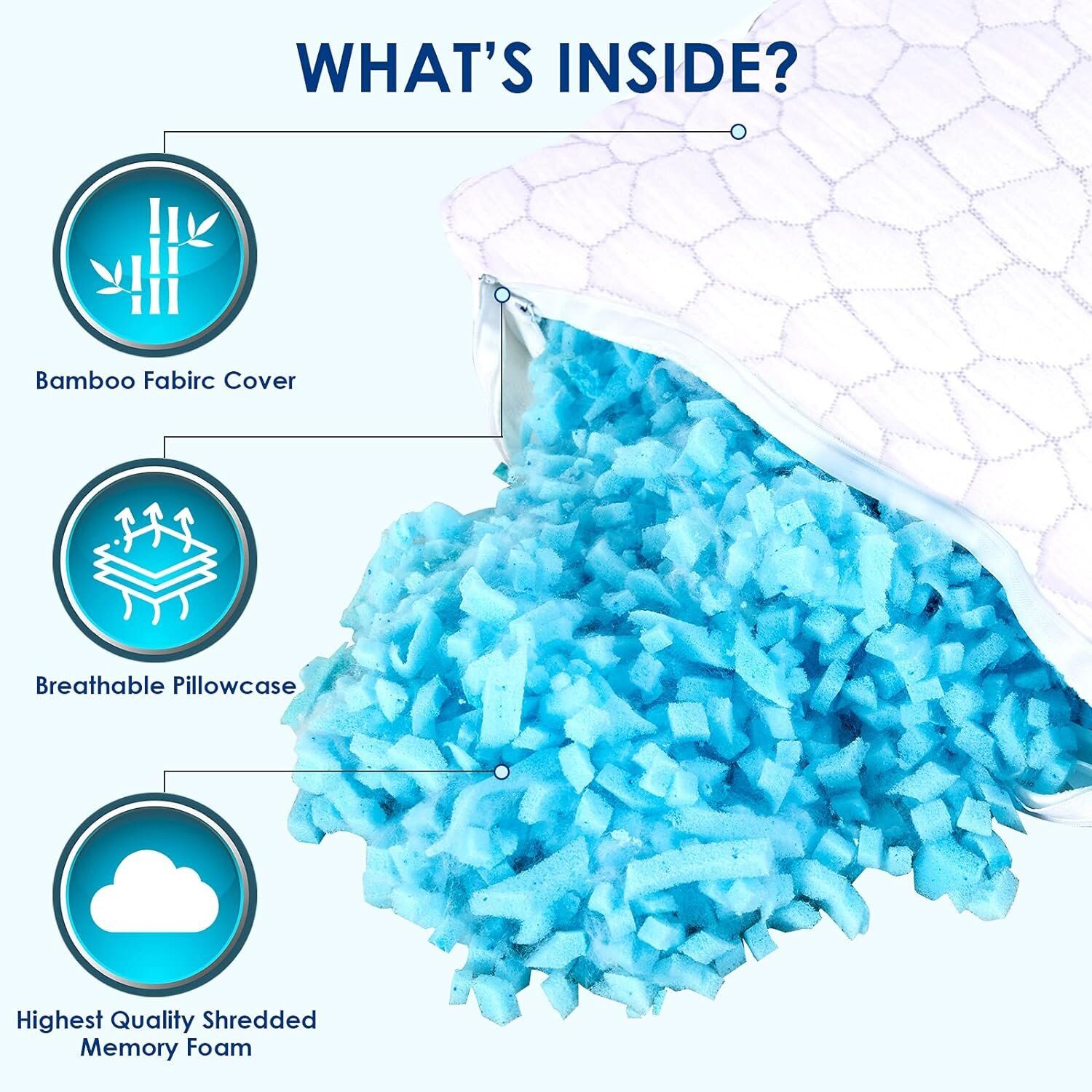 WHAT'S INSIDE?

Bamboo Fabirc Cover

Breathable Pillowcase

Highest Quality Shredded Memory Foam